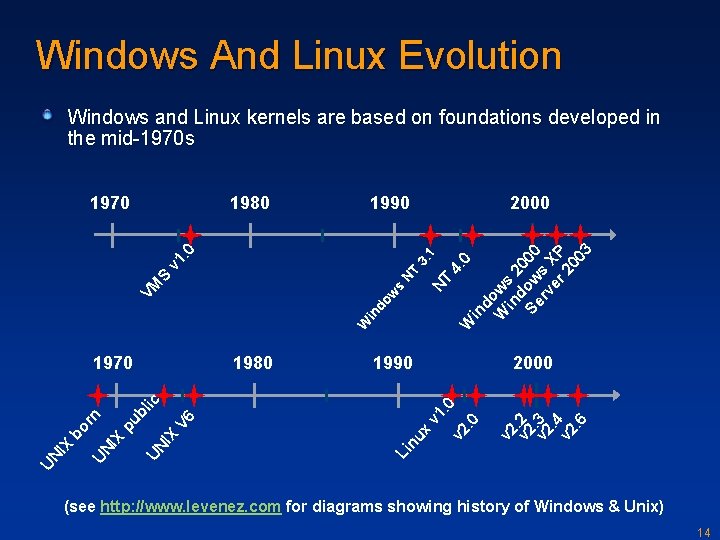 Windows And Linux Evolution

Windows and Linux kernels are based on foundations developed in the mid-1970s

1970 1980 1990 2000

VMS v1.0

Windows NT 3.1

NT 4.0

Windows 2000

Windows XP

Server 2003

1970 1980 1990 2000

UNIX born

UNIX public

UNIX V6

Linux v1.0

v2.0

v2.2

v2.3

v2.4

v2.6

(see http://www.levenez.com for diagrams showing history of Windows & Unix)

14